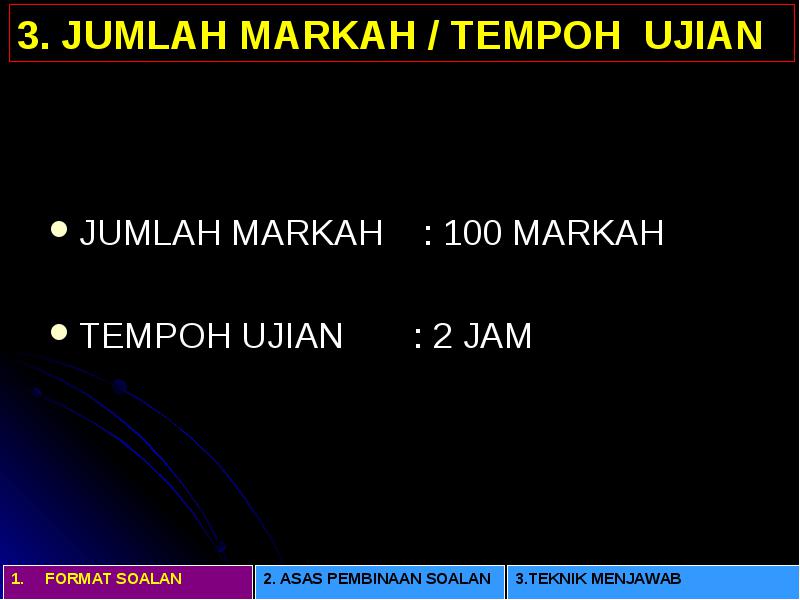 3. JUMLAH MARKAH / TEMPOH UJIAN

JUMLAH MARKAH : 100 MARKAH

TEMPOH UJIAN : 2 JAM

1. FORMAT SOALAN

2. ASAS PEMBINAAN SOALAN

3.TEKNIK MENJAWAB